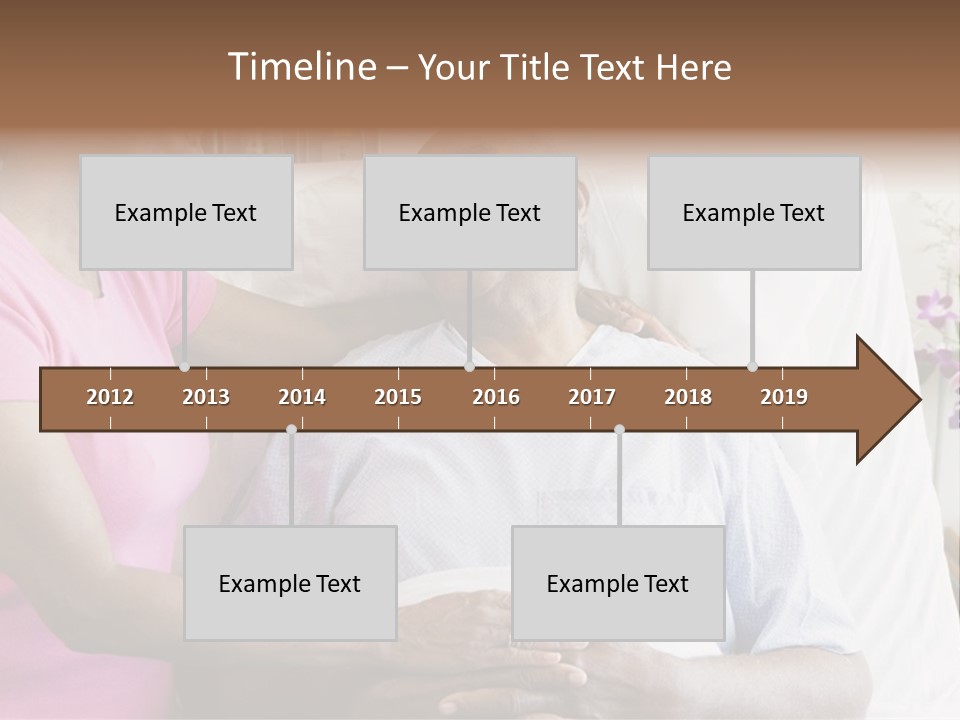 Timeline – Your Title Text Here

Example Text

Example Text

Example Text

2012 2013 2014 2015 2016 2017 2018 2019

Example Text

Example Text